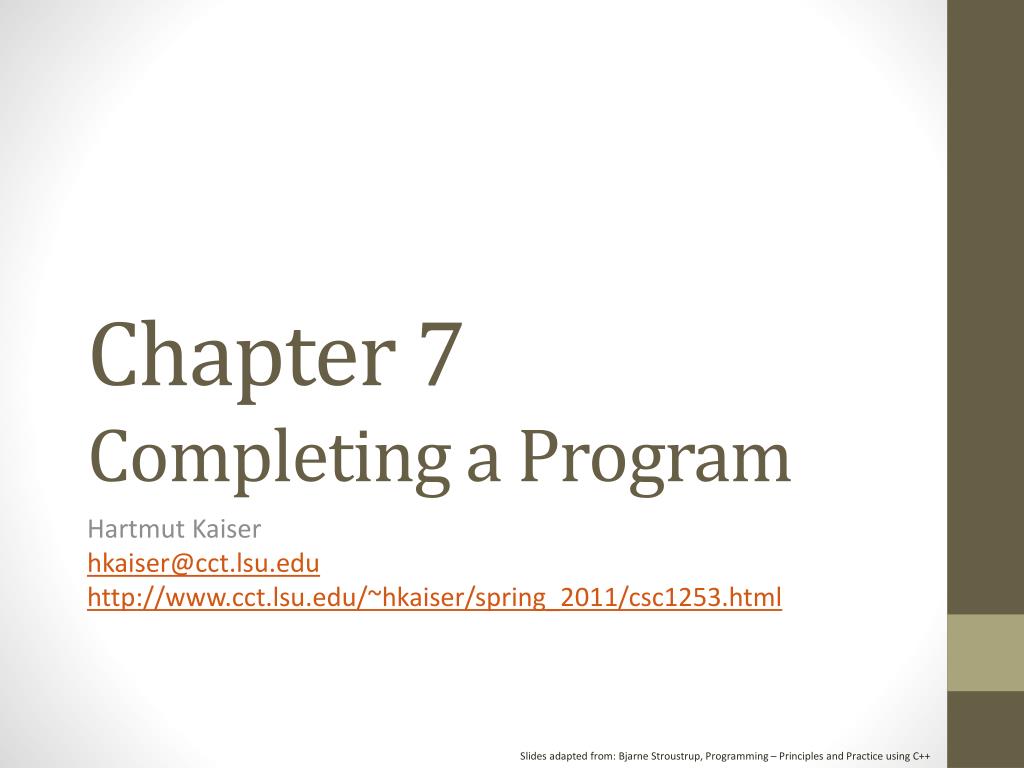 Chapter 7
Completing a Program

Hartmut Kaiser
hkaiser@cct.lsu.edu
http://www.cct.lsu.edu/~hkaiser/spring_2011/csc1253.html

Slides adapted from: Bjarne Stroustrup, Programming – Principles and Practice using C++